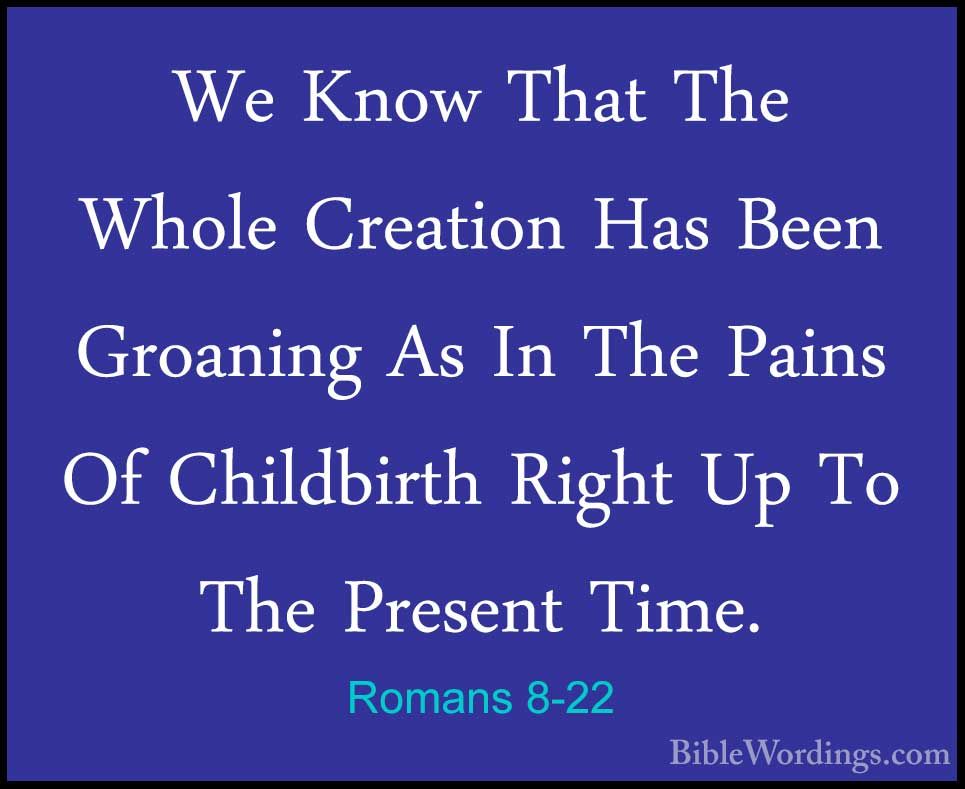 We Know That The Whole Creation Has Been Groaning As In The Pains Of Childbirth Right Up To The Present Time.

Romans 8-22

BibleWordings.com